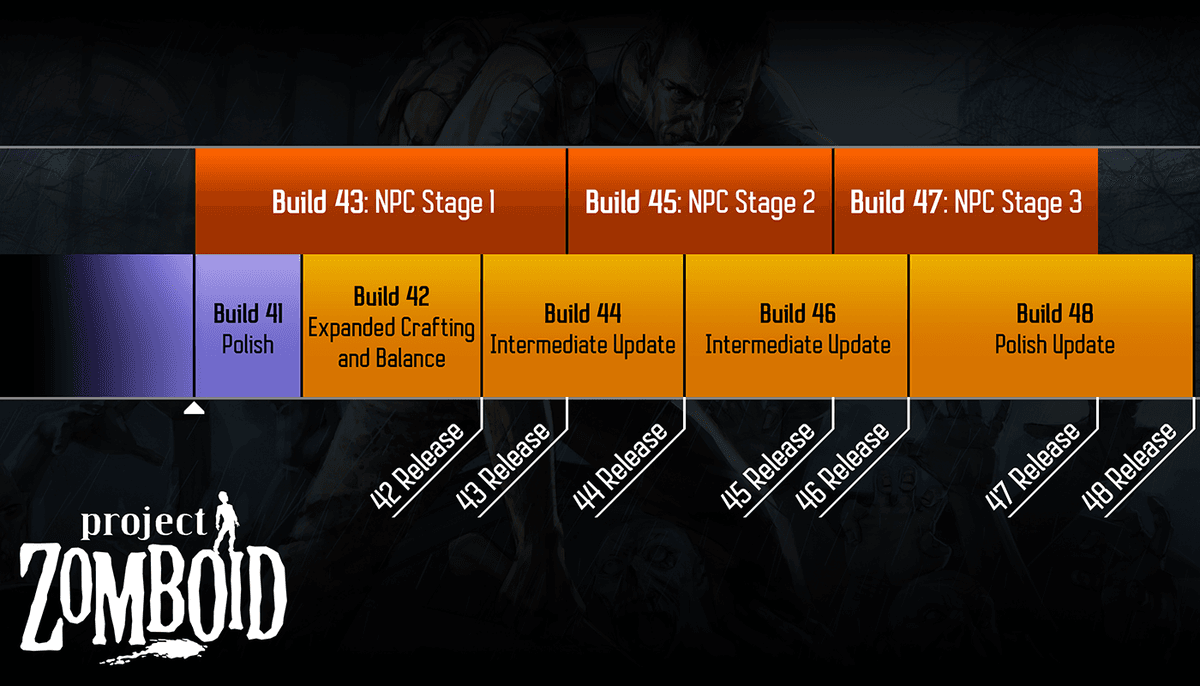 Build 43: NPC Stage 1

Build 45: NPC Stage 2

Build 47: NPC Stage 3

Build 41
Polish

Build 42
Expanded Crafting and Balance

Build 44
Intermediate Update

Build 46
Intermediate Update

Build 48
Polish Update

42 Release

43 Release

44 Release

45 Release

46 Release

47 Release

48 Release

project
ZOMBOID